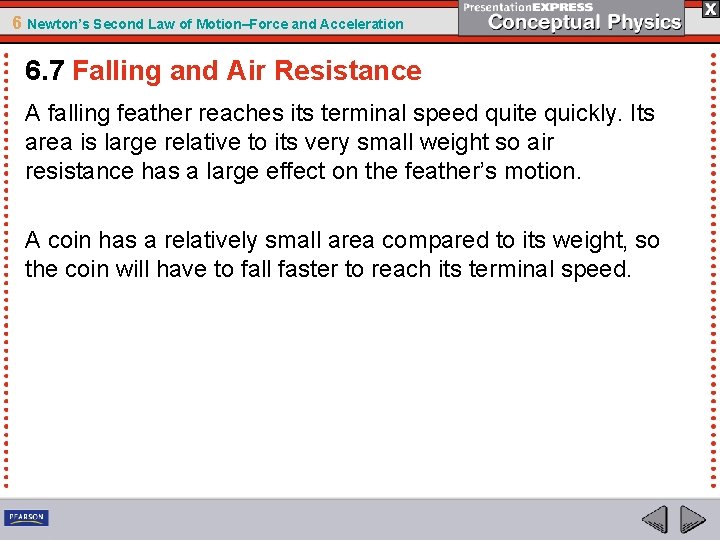 6 Newton's Second Law of Motion–Force and Acceleration

PresentationEXPRESS
Conceptual Physics

X

6.7 Falling and Air Resistance

A falling feather reaches its terminal speed quite quickly. Its area is large relative to its very small weight so air resistance has a large effect on the feather's motion.

A coin has a relatively small area compared to its weight, so the coin will have to fall faster to reach its terminal speed.

PEARSON